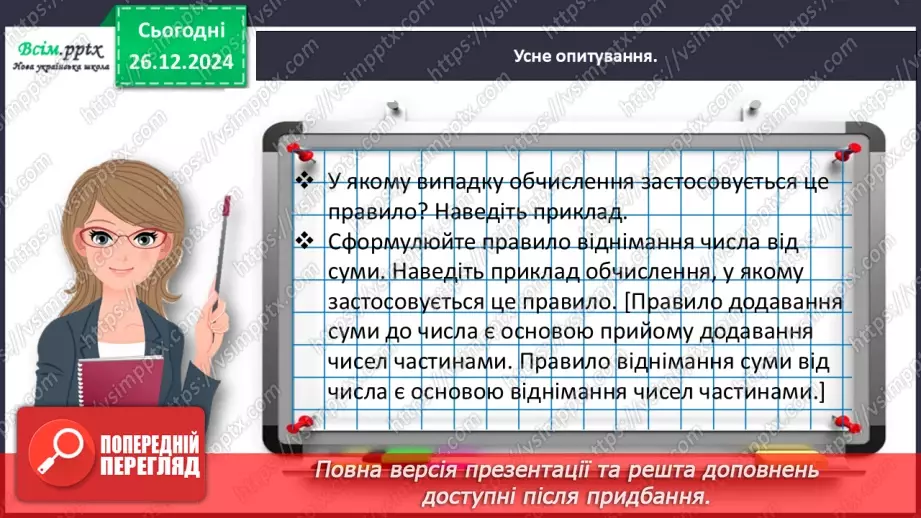 Всім.pptx
Нова українська школа

Сьогодні
26.12.2024

Усне опитування.

❖ У якому випадку обчислення застосовується це правило? Наведіть приклад.
❖ Сформулюйте правило віднімання числа від суми. Наведіть приклад обчислення, у якому застосовується це правило. [Правило додавання суми до числа є основою прийому додавання чисел частинами. Правило віднімання суми від числа є основою віднімання чисел частинами.]

ПОПЕРЕДНІЙ ПЕРЕГЛЯД

Повна версія презентації та решта доповнень доступні після придбання.

https://vsimpptx.com